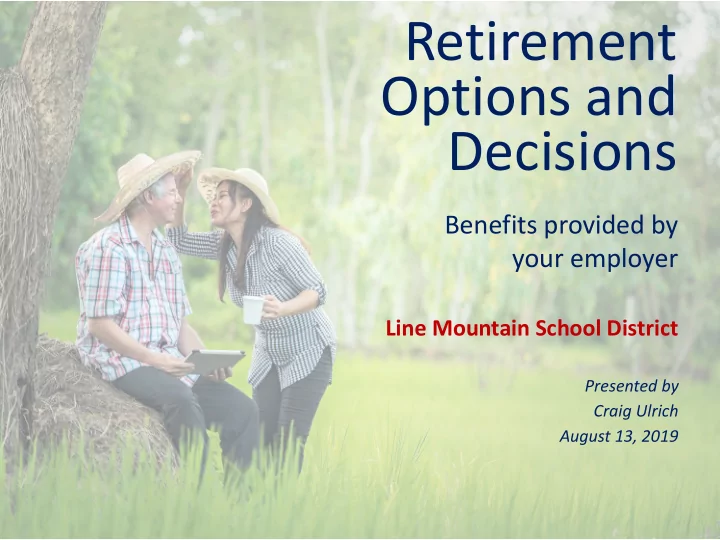 Retirement Options and Decisions

Benefits provided by your employer

Line Mountain School District

Presented by
Craig Ulrich
August 13, 2019